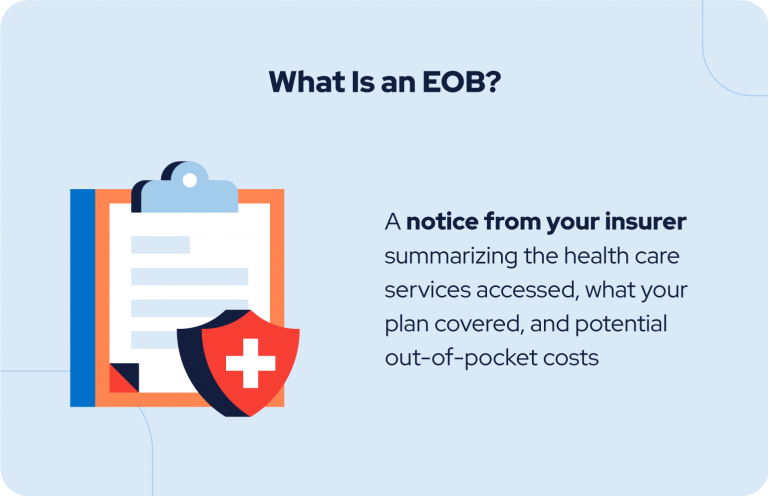 What Is an EOB?

A notice from your insurer summarizing the health care services accessed, what your plan covered, and potential out-of-pocket costs